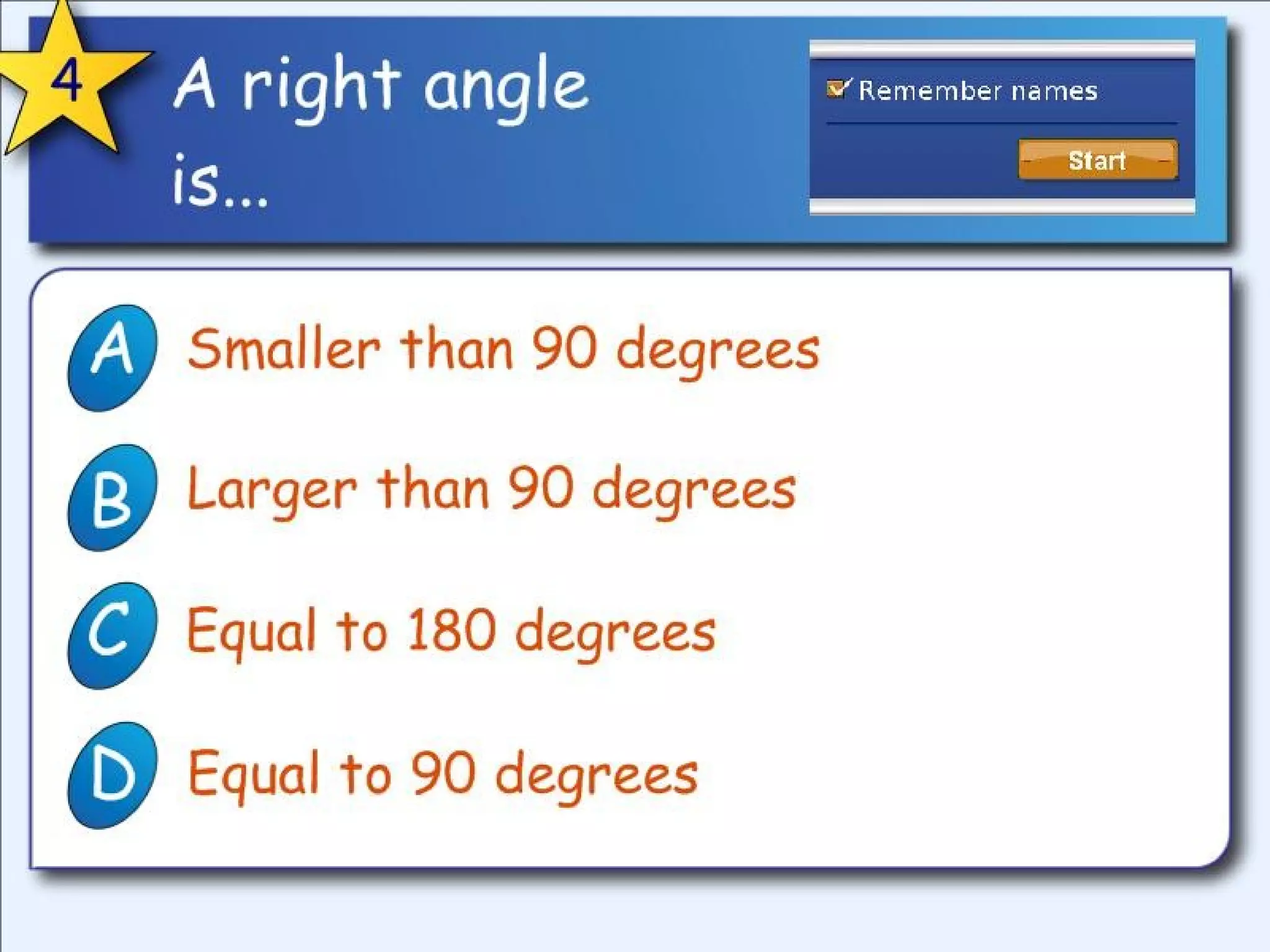 4

A right angle is...

Remember names

Start

A Smaller than 90 degrees

B Larger than 90 degrees

C Equal to 180 degrees

D Equal to 90 degrees